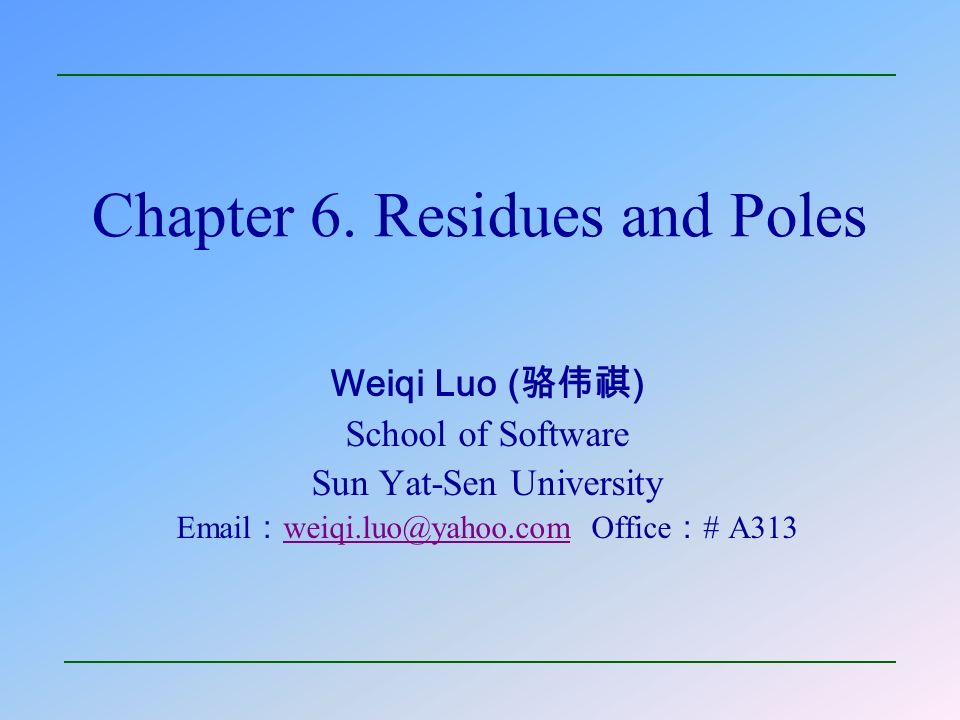 Chapter 6. Residues and Poles

Weiqi Luo (骆伟祺)
School of Software
Sun Yat-Sen University
Email：weiqi.luo@yahoo.com Office：# A313